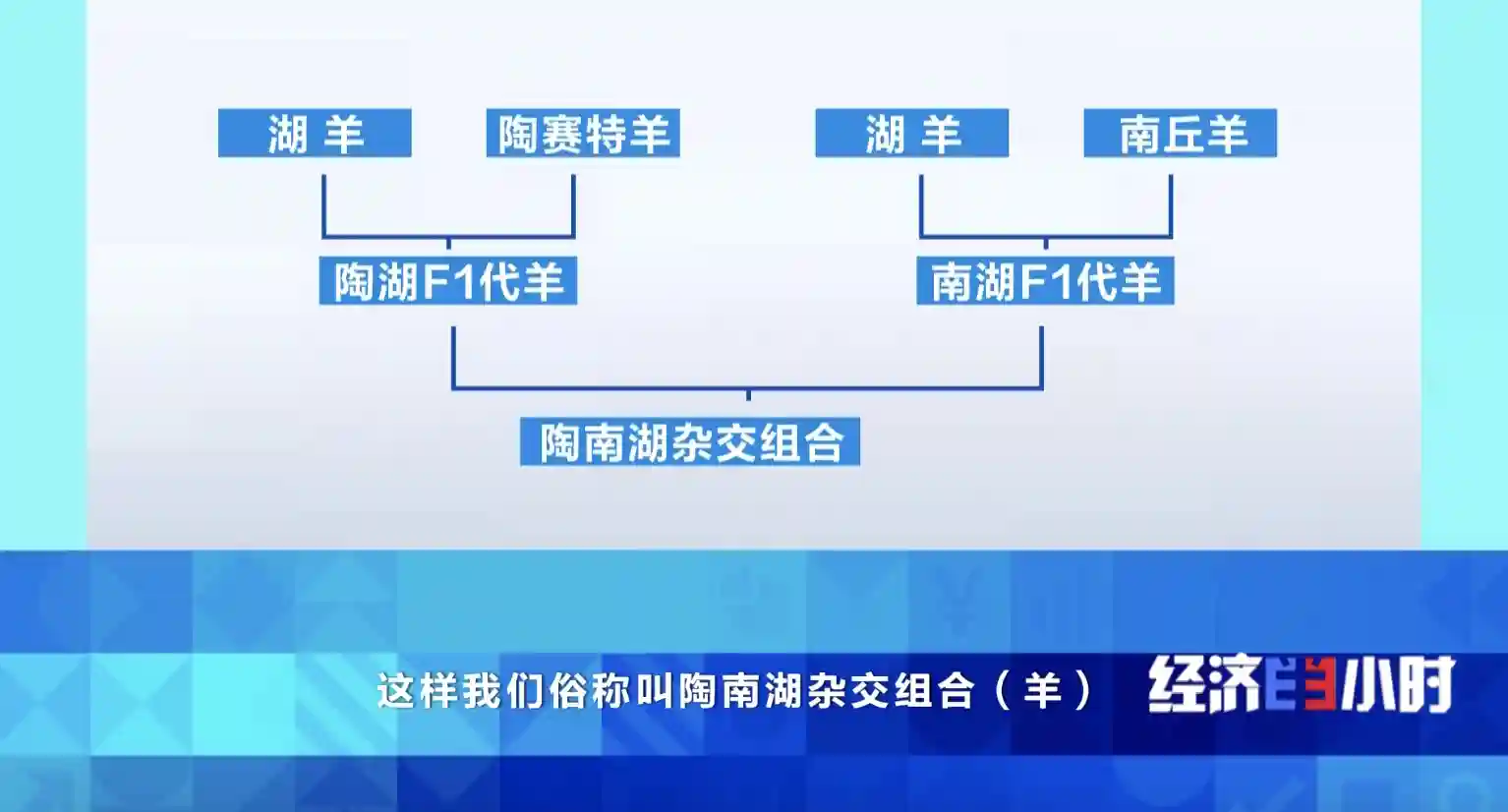 湖 羊

陶赛特羊

湖 羊

南丘羊

陶湖F1代羊

南湖F1代羊

陶南湖杂交组合

这样我们俗称叫陶南湖杂交组合（羊）

经济半小时